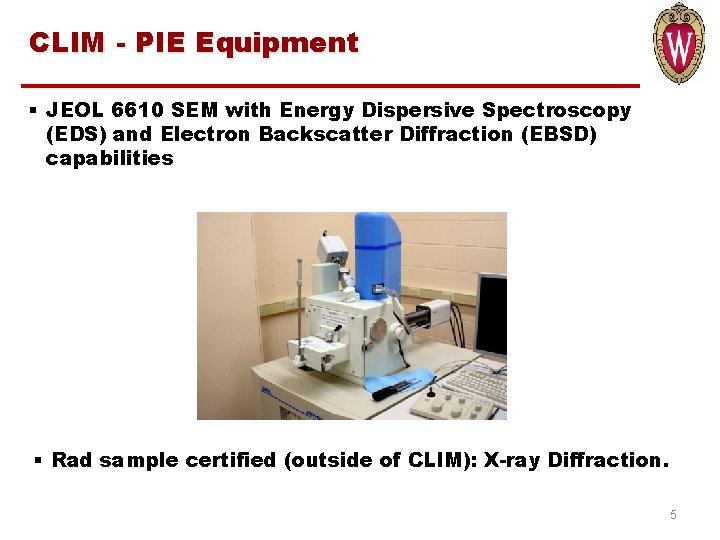 CLIM - PIE Equipment

W

▪ JEOL 6610 SEM with Energy Dispersive Spectroscopy (EDS) and Electron Backscatter Diffraction (EBSD) capabilities

▪ Rad sample certified (outside of CLIM): X-ray Diffraction.

5